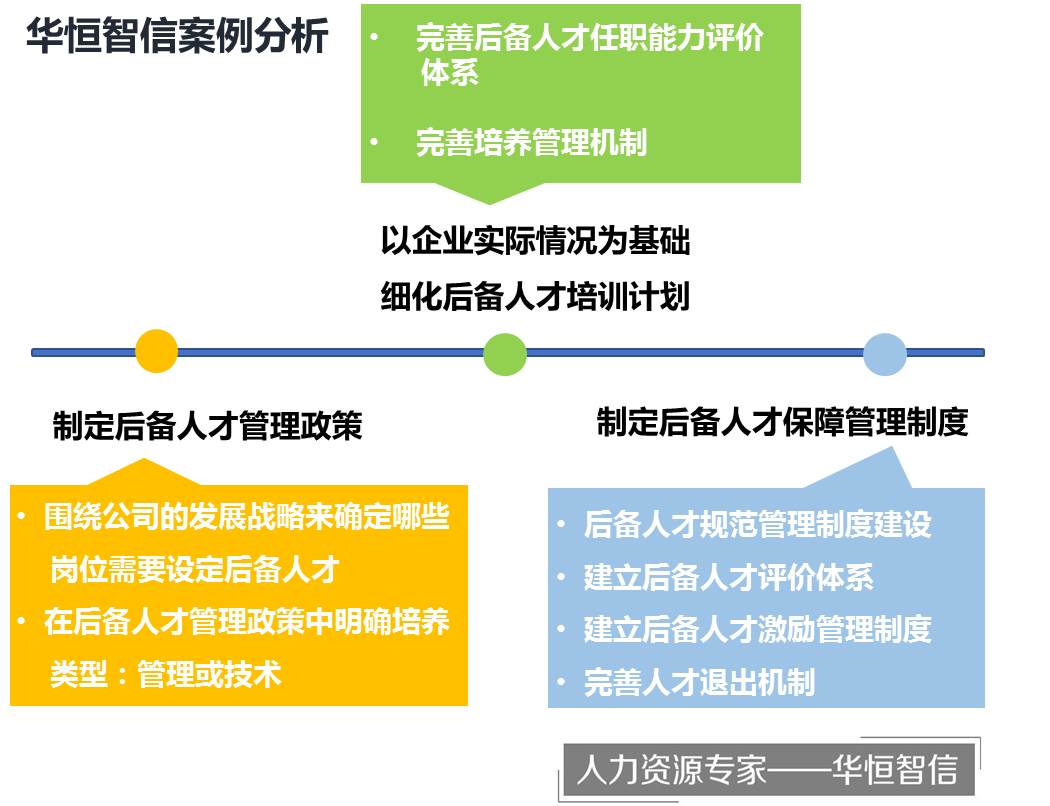 华恒智信案例分析

• 完善后备人才任职能力评价体系

• 完善培养管理机制

以企业实际情况为基础

细化后备人才培训计划

制定后备人才管理政策

• 围绕公司的发展战略来确定哪些岗位需要设定后备人才

• 在后备人才管理政策中明确培养类型：管理或技术

制定后备人才保障管理制度

• 后备人才规范管理制度建设

• 建立后备人才评价体系

• 建立后备人才激励管理制度

• 完善人才退出机制

人力资源专家——华恒智信